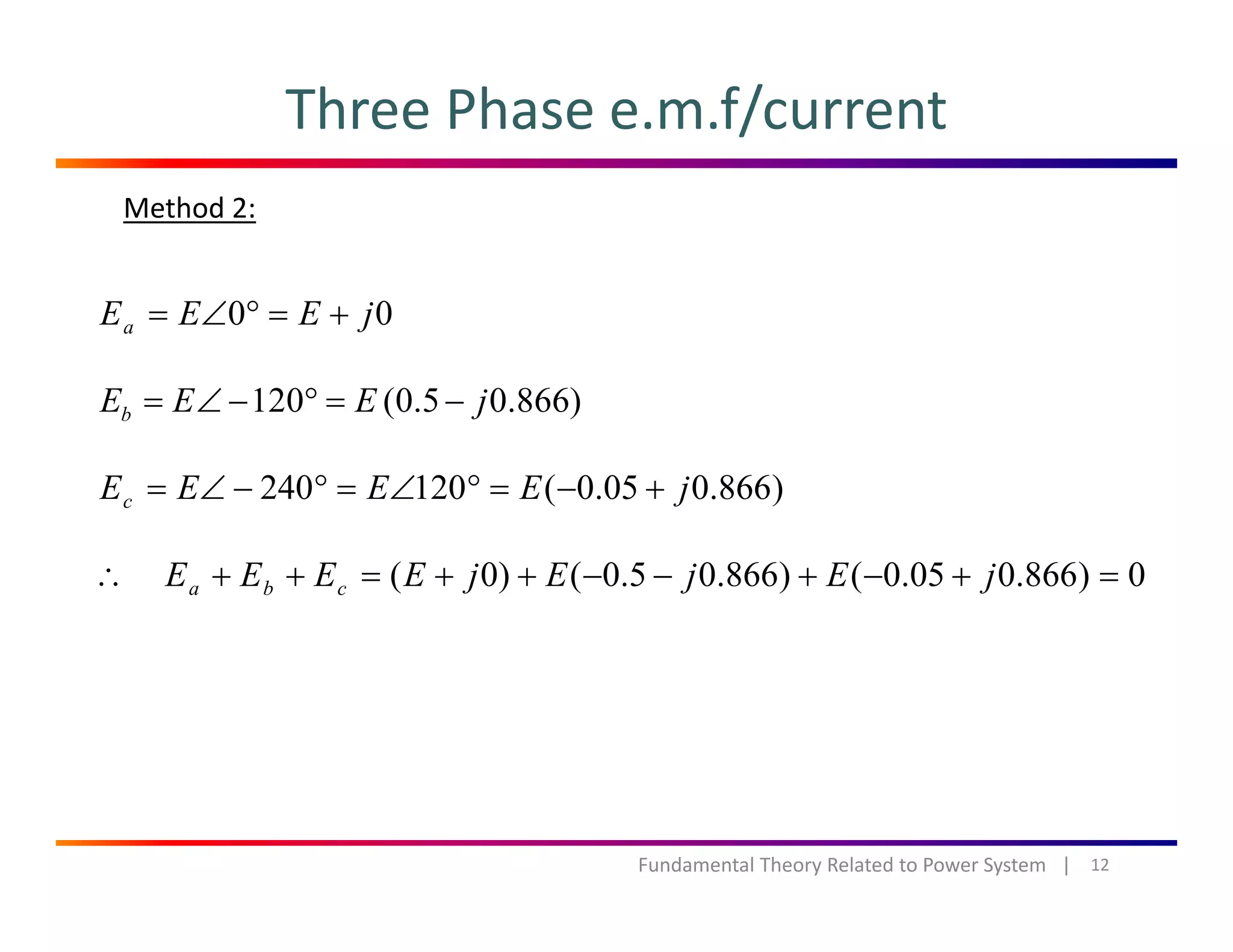 Three Phase e.m.f/current

Method 2:

$E_a = E\angle 0° = E + j0$

$E_b = E\angle -120° = E(0.5 - j0.866)$

$E_c = E\angle -240° = E\angle 120° = E(-0.05 + j0.866)$

$\therefore \quad E_a + E_b + E_c = (E + j0) + E(-0.5 - j0.866) + E(-0.05 + j0.866) = 0$

Fundamental Theory Related to Power System | 12